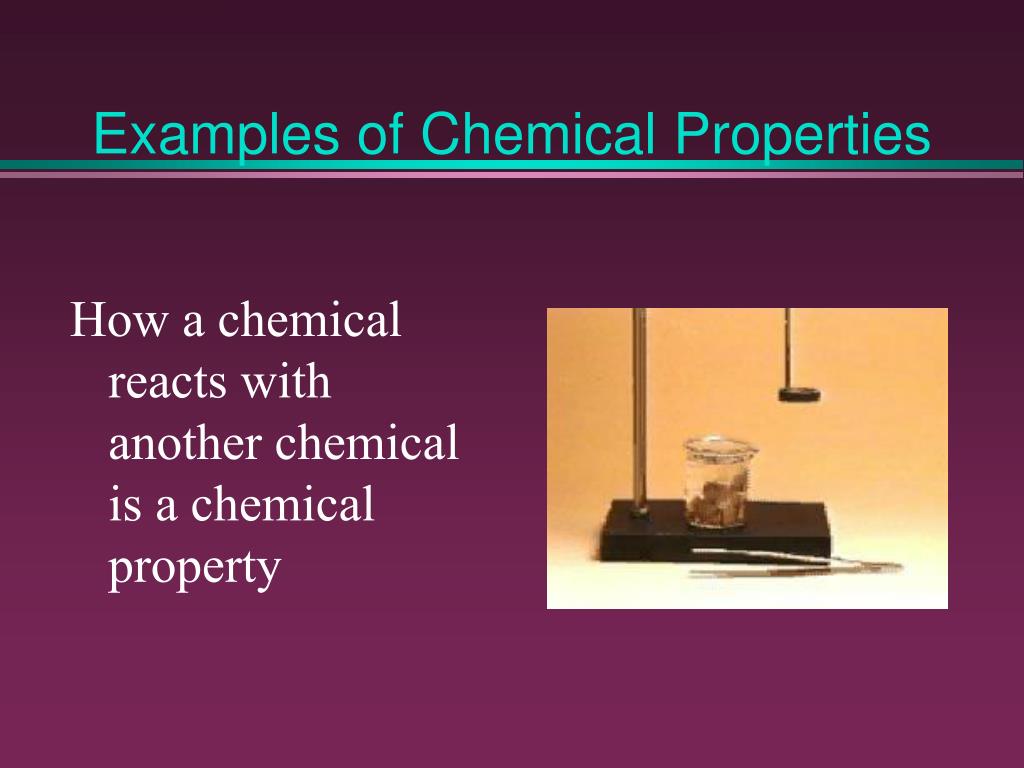 Examples of Chemical Properties

How a chemical reacts with another chemical is a chemical property